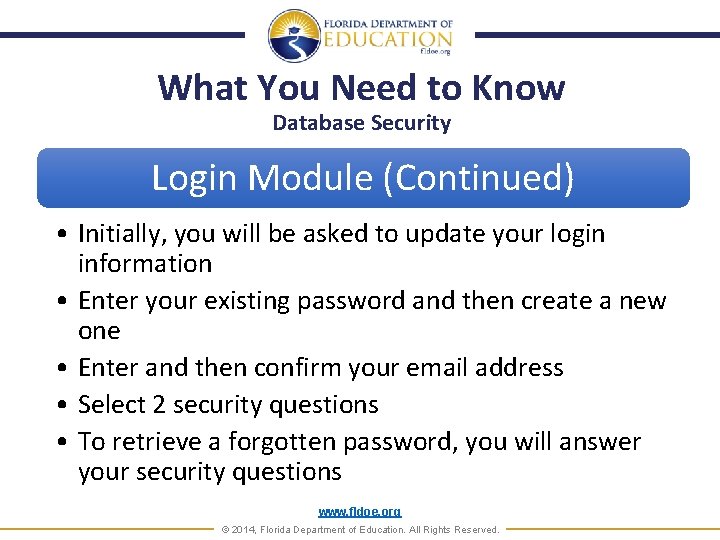 FLORIDA DEPARTMENT OF EDUCATION
fldoe.org

What You Need to Know
Database Security

Login Module (Continued)

• Initially, you will be asked to update your login information
• Enter your existing password and then create a new one
• Enter and then confirm your email address
• Select 2 security questions
• To retrieve a forgotten password, you will answer your security questions

www.fldoe.org
© 2014, Florida Department of Education. All Rights Reserved.